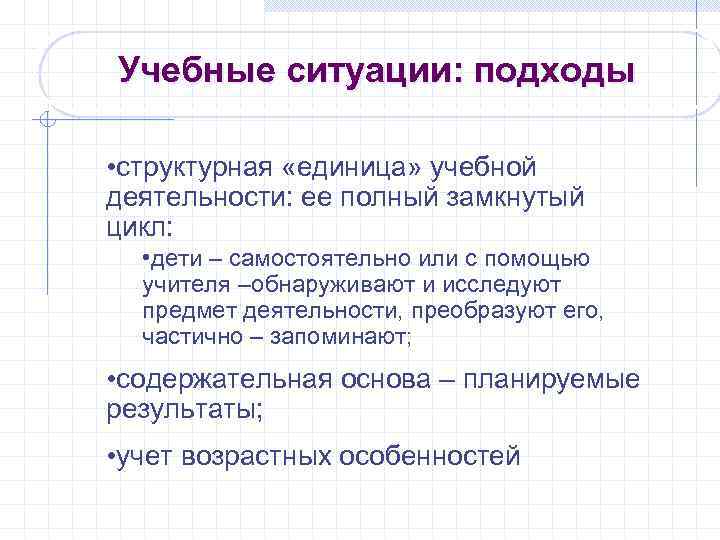 Учебные ситуации: подходы

•структурная «единица» учебной деятельности: ее полный замкнутый цикл:

•дети – самостоятельно или с помощью учителя –обнаруживают и исследуют предмет деятельности, преобразуют его, частично – запоминают;

•содержательная основа – планируемые результаты;

•учет возрастных особенностей